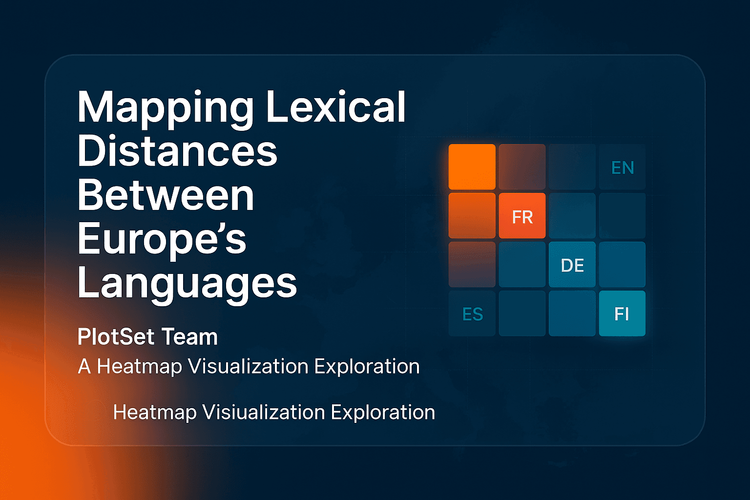 Mapping Lexical Distances Between Europe's Languages

PlotSet Team

A Heatmap Visualization Exploration

Heatmap Visiualization Exploration

EN
FR
DE
ES
FI